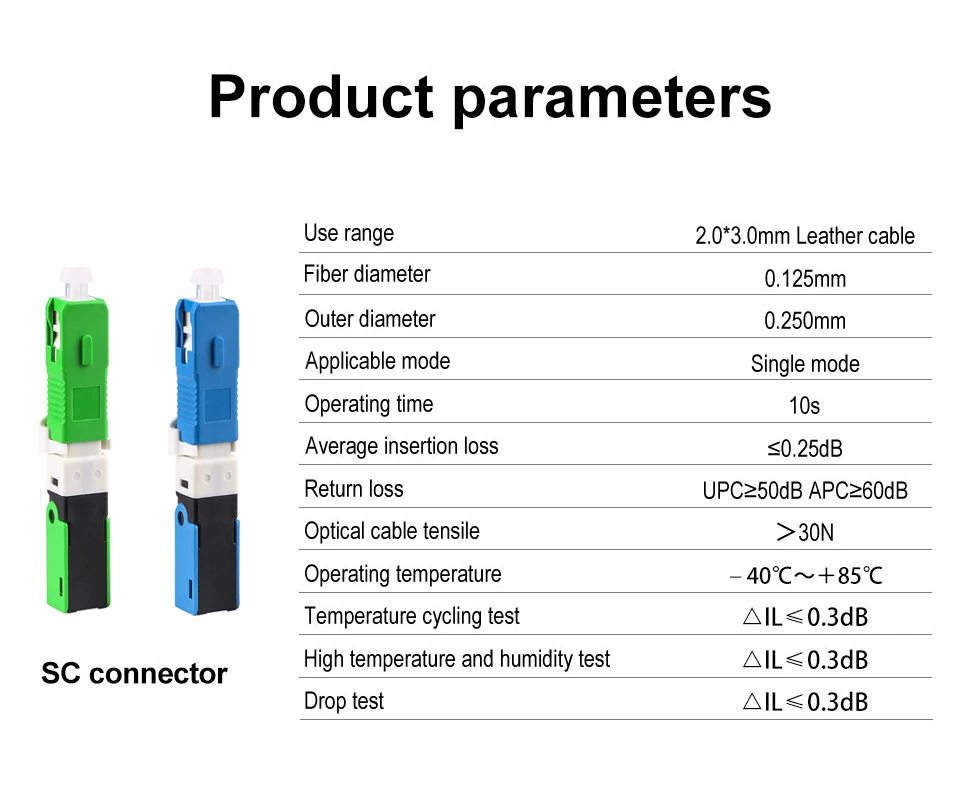 Product parameters

SC connector

| Use range | 2.0*3.0mm Leather cable |
|---|---|
| Fiber diameter | 0.125mm |
| Outer diameter | 0.250mm |
| Applicable mode | Single mode |
| Operating time | 10s |
| Average insertion loss | ≤0.25dB |
| Return loss | UPC≥50dB APC≥60dB |
| Optical cable tensile | ＞30N |
| Operating temperature | －40℃～＋85℃ |
| Temperature cycling test | △IL≤0.3dB |
| High temperature and humidity test | △IL≤0.3dB |
| Drop test | △IL≤0.3dB |